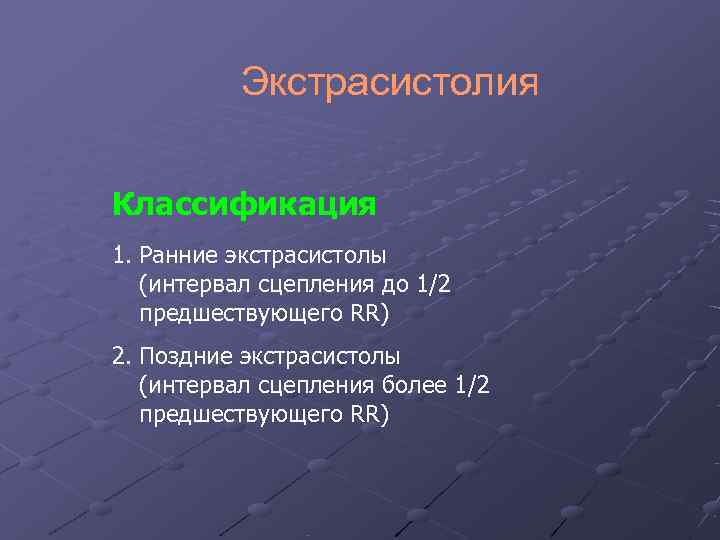 Экстрасистолия

Классификация

1. Ранние экстрасистолы (интервал сцепления до 1/2 предшествующего RR)

2. Поздние экстрасистолы (интервал сцепления более 1/2 предшествующего RR)